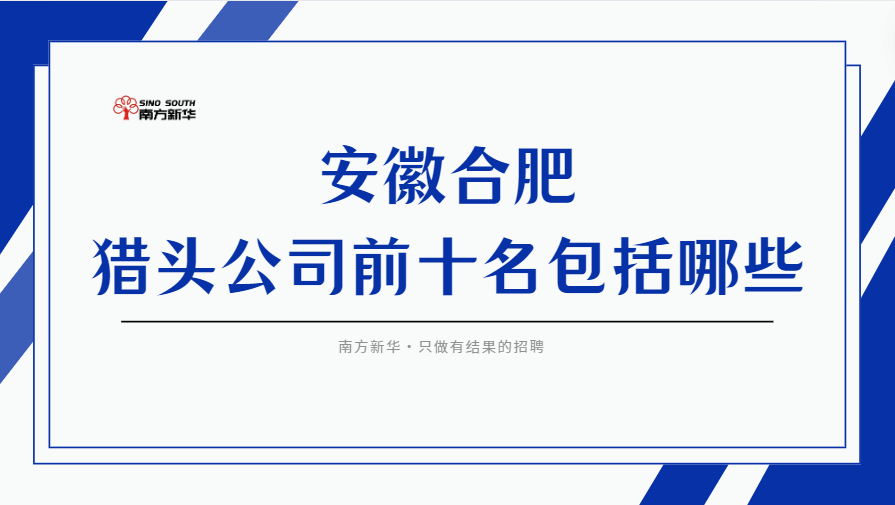 SINO SOUTH
南方新华

安徽合肥
猎头公司前十名包括哪些

南方新华 · 只做有结果的招聘